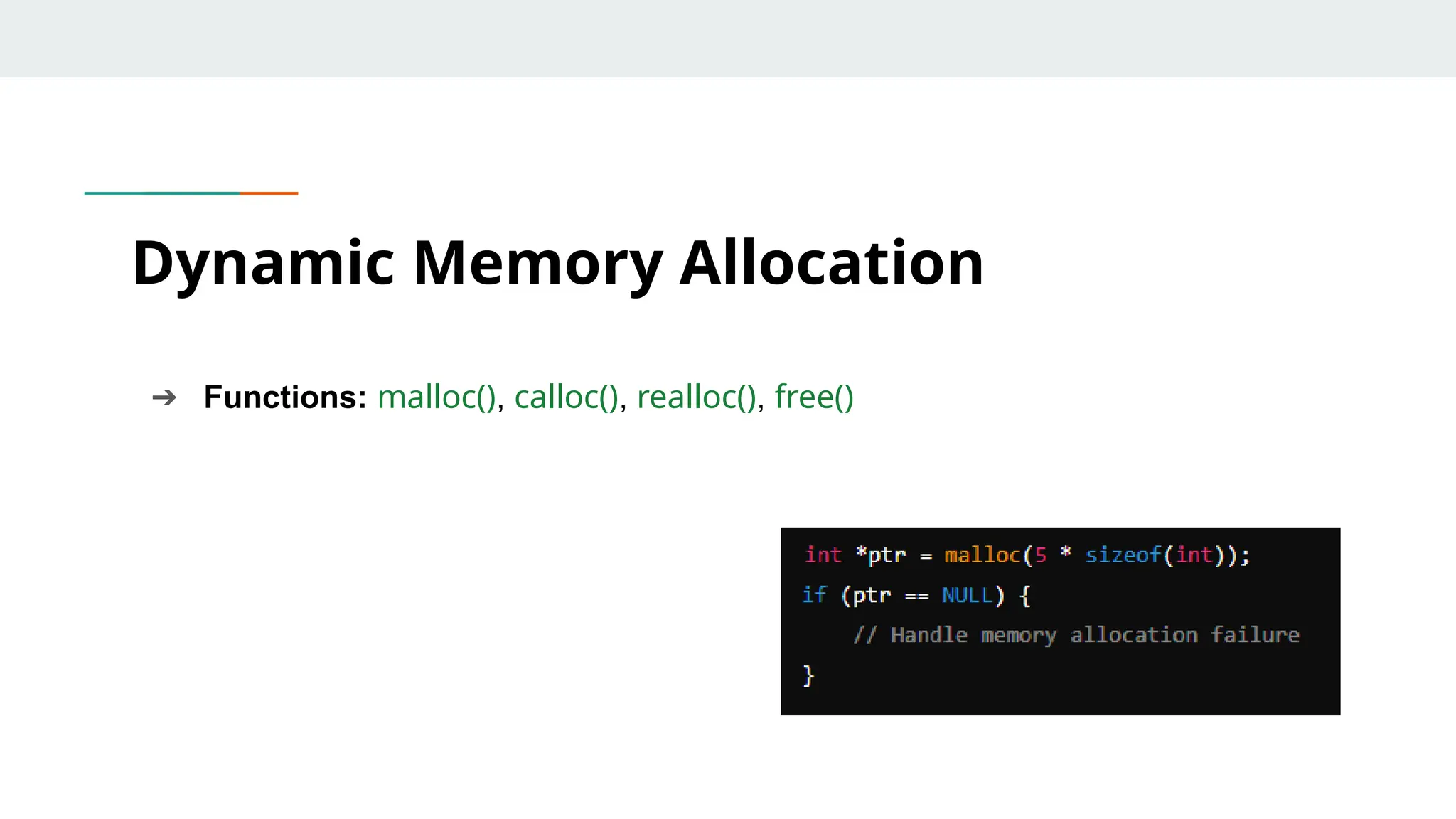 Dynamic Memory Allocation

➔ Functions: malloc(), calloc(), realloc(), free()

int *ptr = malloc(5 * sizeof(int));
if (ptr == NULL) {
    // Handle memory allocation failure
}